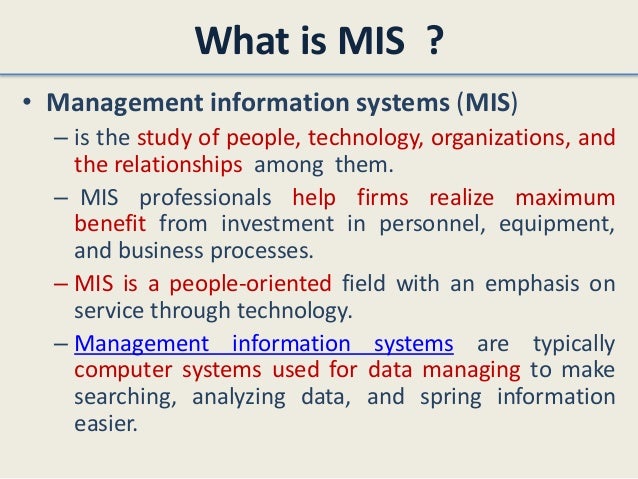 What is MIS ?

• Management information systems (MIS)

– is the study of people, technology, organizations, and the relationships among them.

– MIS professionals help firms realize maximum benefit from investment in personnel, equipment, and business processes.

– MIS is a people-oriented field with an emphasis on service through technology.

– Management information systems are typically computer systems used for data managing to make searching, analyzing data, and spring information easier.